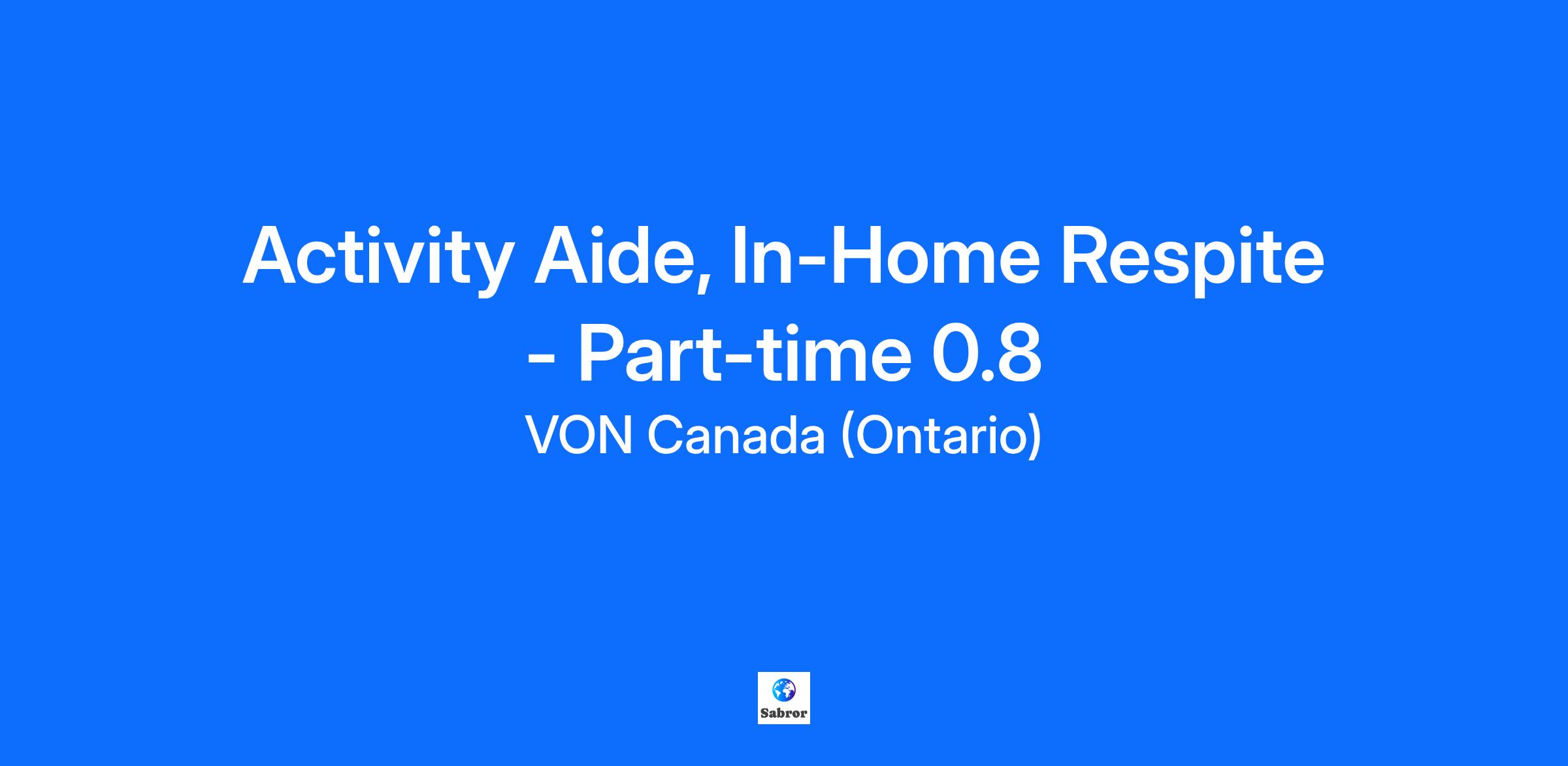 Activity Aide, In-Home Respite - Part-time 0.8

VON Canada (Ontario)

Sabror